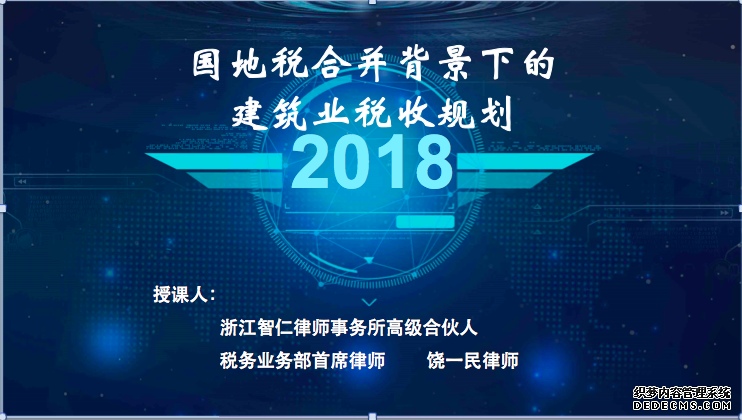 国地税合并背景下的
建筑业税收规划
2018

授课人:
浙江智仁律师事务所高级合伙人
税务业务部首席律师　　饶一民律师

织梦内容管理系统
DEDECMS.COM